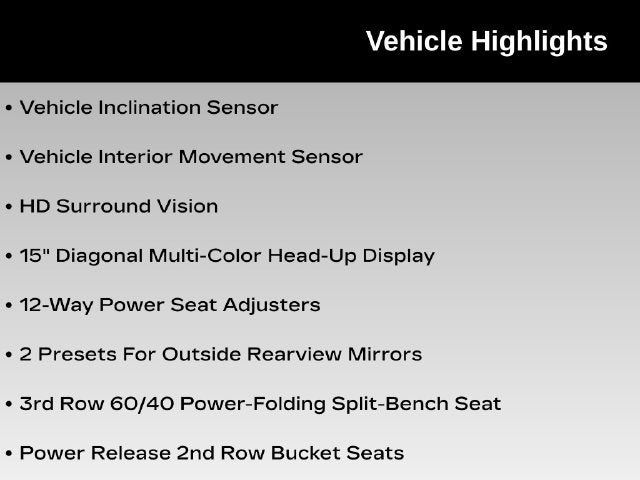 Vehicle Highlights

• Vehicle Inclination Sensor

• Vehicle Interior Movement Sensor

• HD Surround Vision

• 15" Diagonal Multi-Color Head-Up Display

• 12-Way Power Seat Adjusters

• 2 Presets For Outside Rearview Mirrors

• 3rd Row 60/40 Power-Folding Split-Bench Seat

• Power Release 2nd Row Bucket Seats